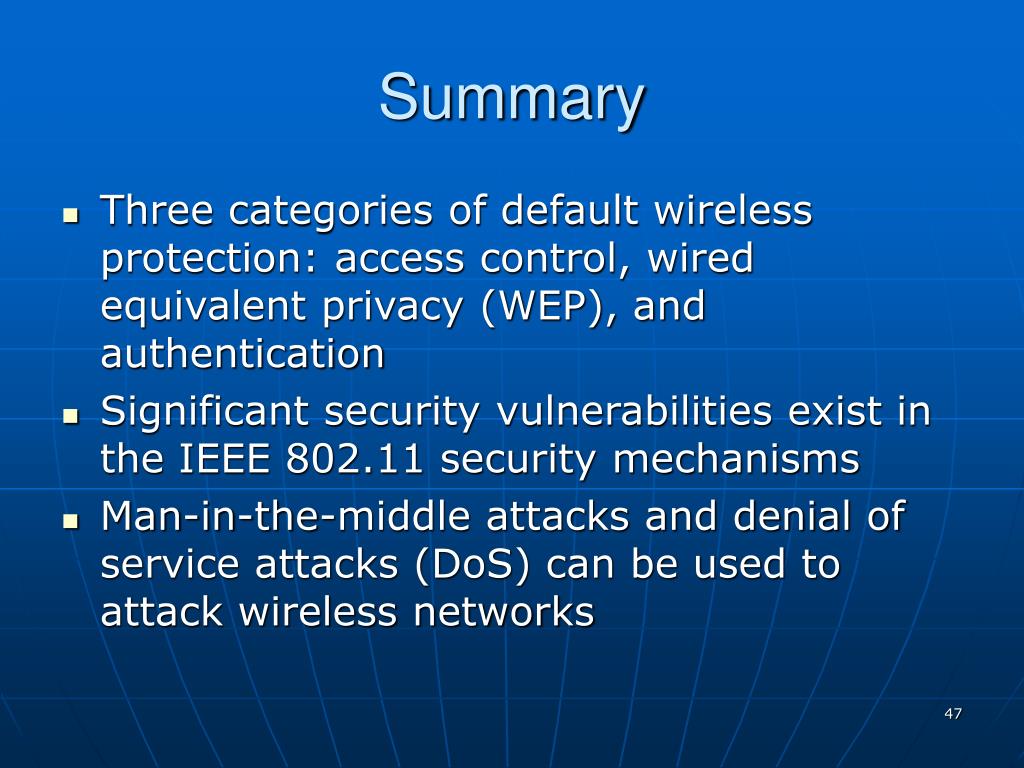 Summary

- Three categories of default wireless protection: access control, wired equivalent privacy (WEP), and authentication
- Significant security vulnerabilities exist in the IEEE 802.11 security mechanisms
- Man-in-the-middle attacks and denial of service attacks (DoS) can be used to attack wireless networks

47